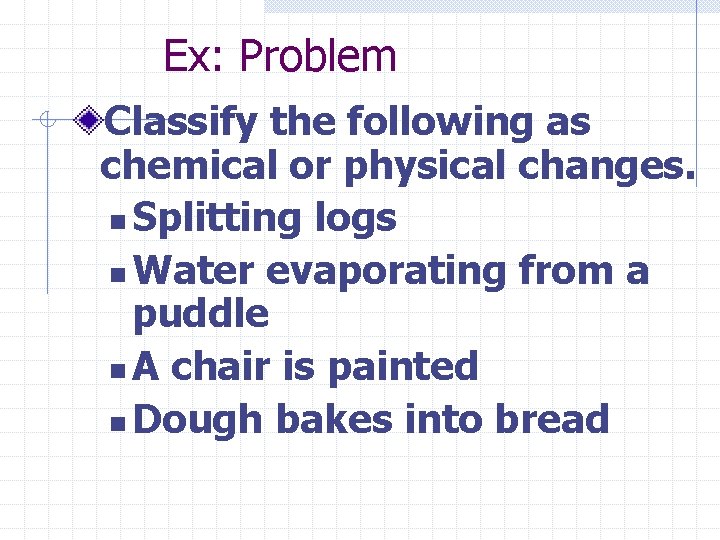 Ex: Problem

Classify the following as chemical or physical changes.

Splitting logs

Water evaporating from a puddle

A chair is painted

Dough bakes into bread